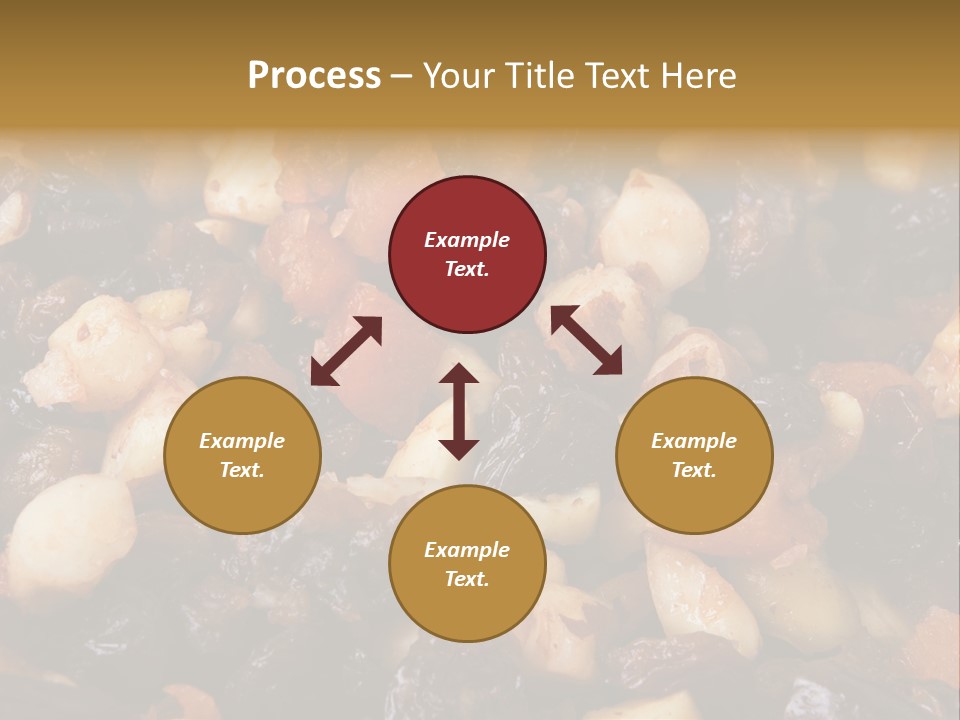 Process – Your Title Text Here

Example Text.

Example Text.

Example Text.

Example Text.